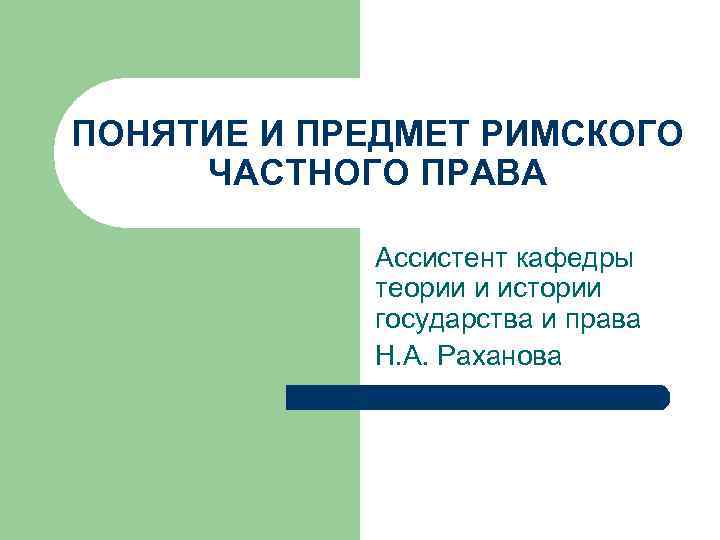 ПОНЯТИЕ И ПРЕДМЕТ РИМСКОГО ЧАСТНОГО ПРАВА

Ассистент кафедры теории и истории государства и права

Н.А. Раханова